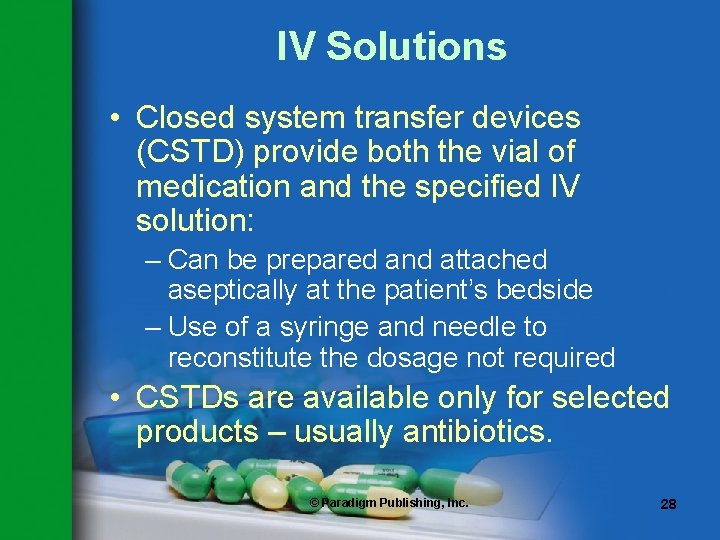 IV Solutions

• Closed system transfer devices (CSTD) provide both the vial of medication and the specified IV solution:

– Can be prepared and attached aseptically at the patient's bedside

– Use of a syringe and needle to reconstitute the dosage not required

• CSTDs are available only for selected products – usually antibiotics.

© Paradigm Publishing, Inc.

28